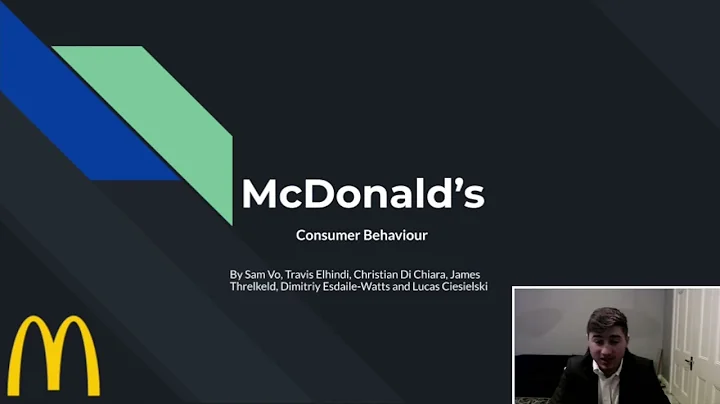 McDonald's

Consumer Behaviour

By Sam Vo, Travis Elhindi, Christian Di Chiara, James Threlkeld, Dimitriy Esdaile-Watts and Lucas Ciesielski